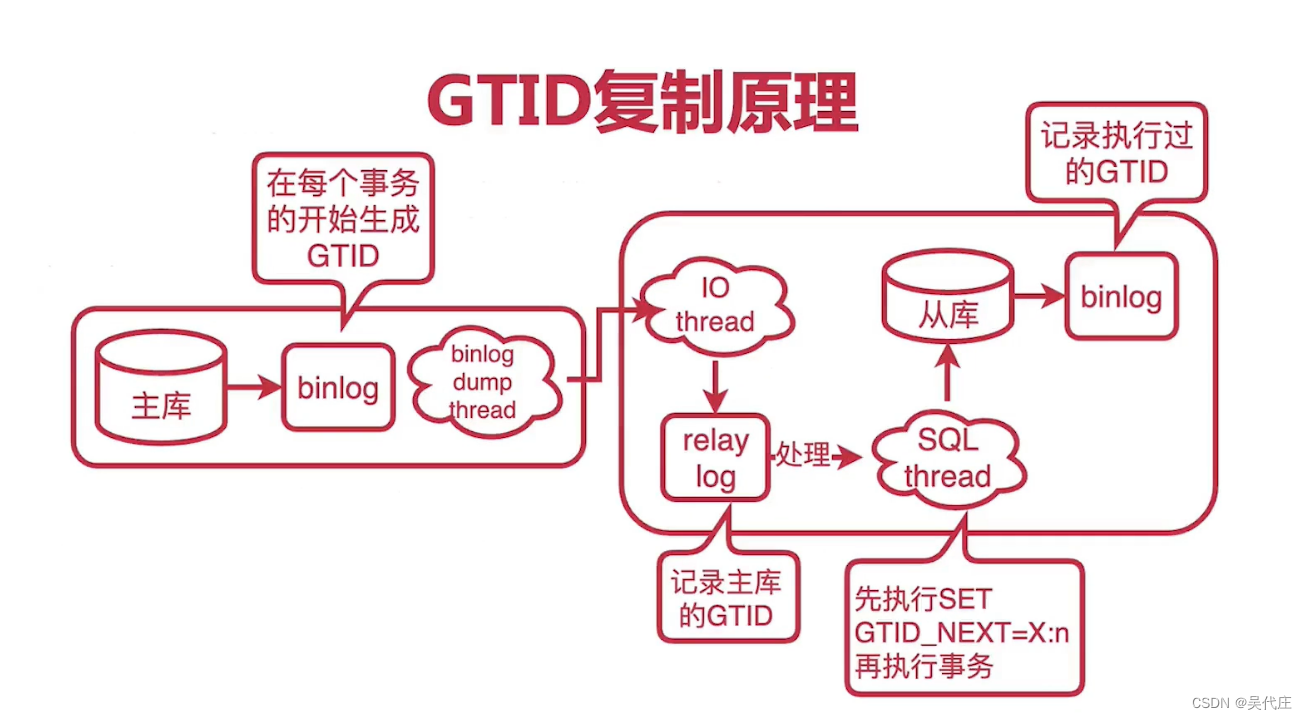 GTID复制原理

在每个事务的开始生成GTID

主库

binlog

binlog dump thread

IO thread

relay log

处理

SQL thread

从库

binlog

记录执行过的GTID

记录主库的GTID

先执行SET GTID_NEXT=X:n 再执行事务

CSDN @吴代庄